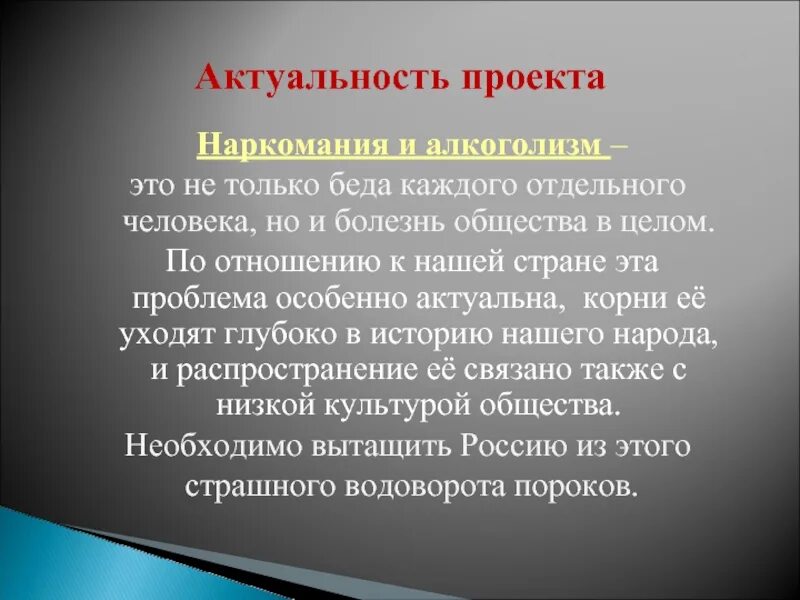 Актуальность проекта

Наркомания и алкоголизм – это не только беда каждого отдельного человека, но и болезнь общества в целом.

По отношению к нашей стране эта проблема особенно актуальна, корни её уходят глубоко в историю нашего народа, и распространение её связано также с низкой культурой общества.

Необходимо вытащить Россию из этого страшного водоворота пороков.